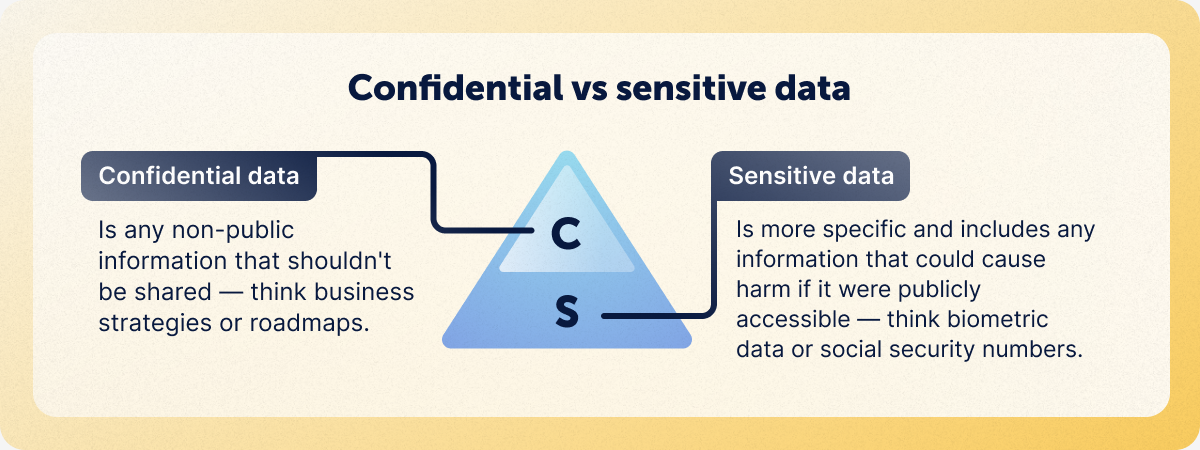 Confidential vs sensitive data

Confidential data

Is any non-public information that shouldn't be shared — think business strategies or roadmaps.

C

S

Sensitive data

Is more specific and includes any information that could cause harm if it were publicly accessible — think biometric data or social security numbers.